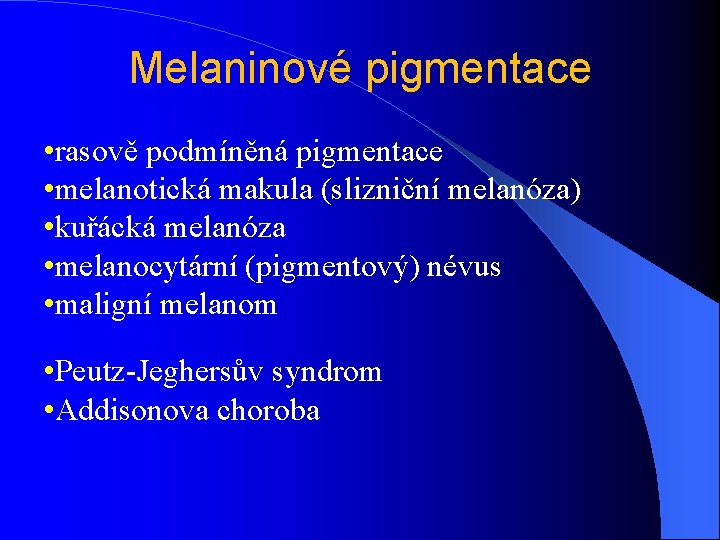 Melaninové pigmentace

•rasově podmíněná pigmentace
•melanotická makula (slizniční melanóza)
•kuřácká melanóza
•melanocytární (pigmentový) névus
•maligní melanom

•Peutz-Jeghersův syndrom
•Addisonova choroba